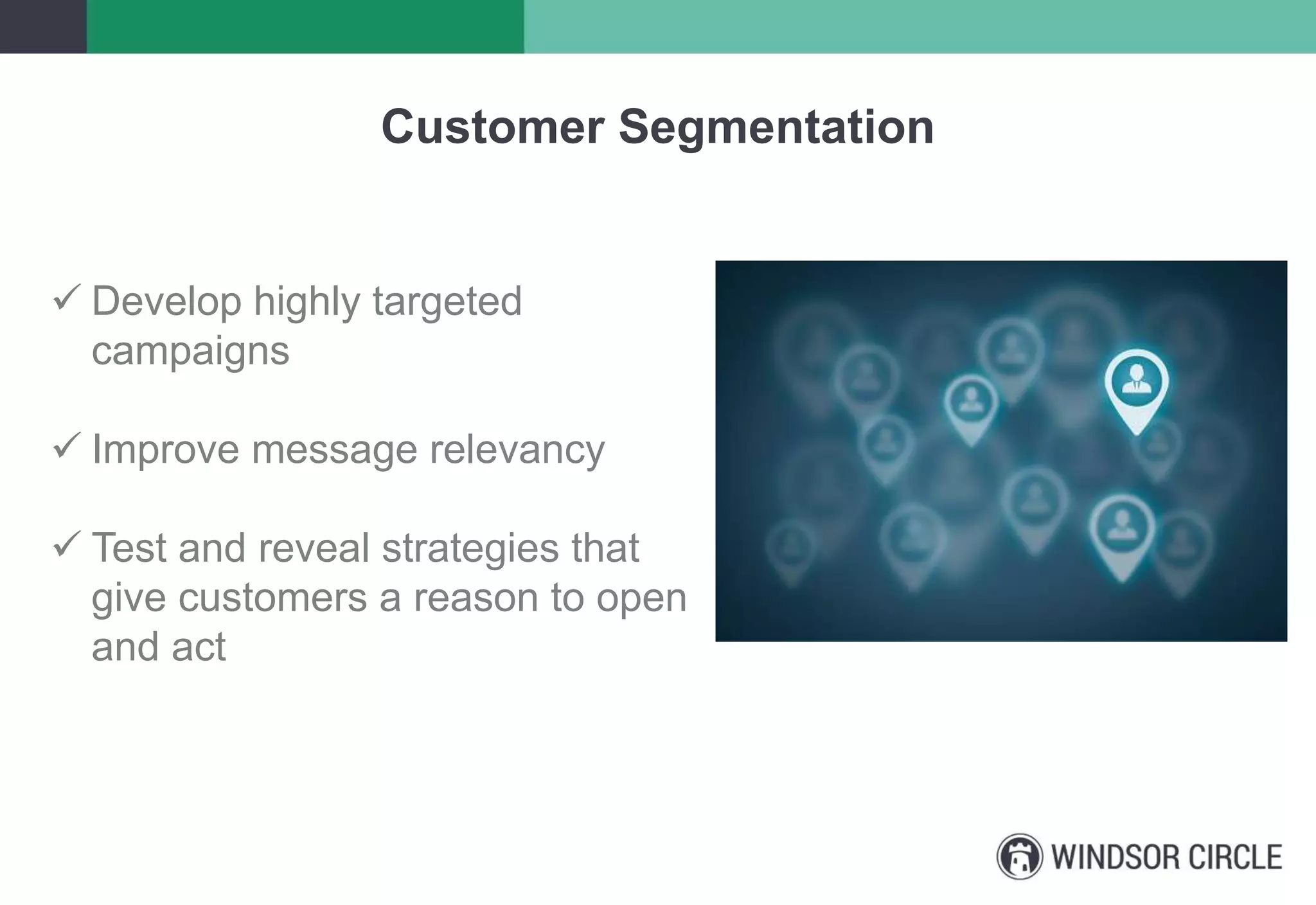 Customer Segmentation

✓ Develop highly targeted campaigns

✓ Improve message relevancy

✓ Test and reveal strategies that give customers a reason to open and act

WINDSOR CIRCLE